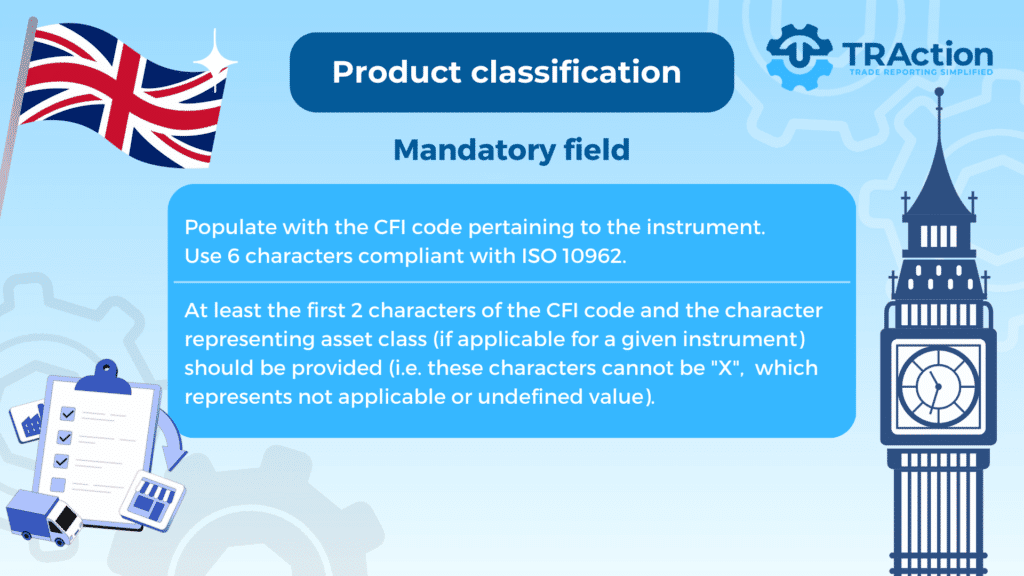 Product classification

TRAction
TRADE REPORTING SIMPLIFIED

Mandatory field

Populate with the CFI code pertaining to the instrument. Use 6 characters compliant with ISO 10962.

At least the first 2 characters of the CFI code and the character representing asset class (if applicable for a given instrument) should be provided (i.e. these characters cannot be "X", which represents not applicable or undefined value).